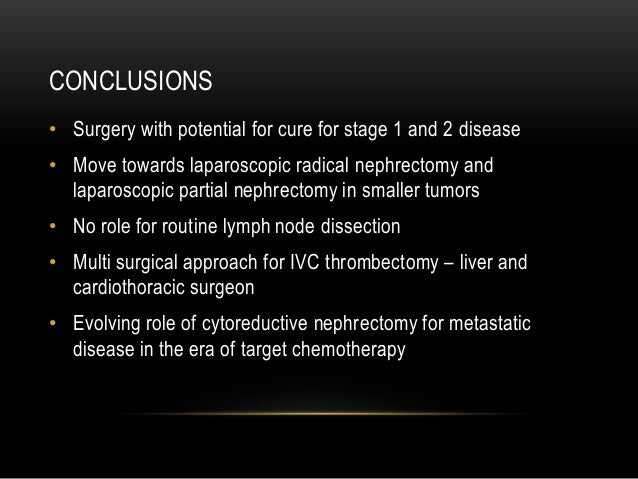 CONCLUSIONS

• Surgery with potential for cure for stage 1 and 2 disease

• Move towards laparoscopic radical nephrectomy and laparoscopic partial nephrectomy in smaller tumors

• No role for routine lymph node dissection

• Multi surgical approach for IVC thrombectomy – liver and cardiothoracic surgeon

• Evolving role of cytoreductive nephrectomy for metastatic disease in the era of target chemotherapy